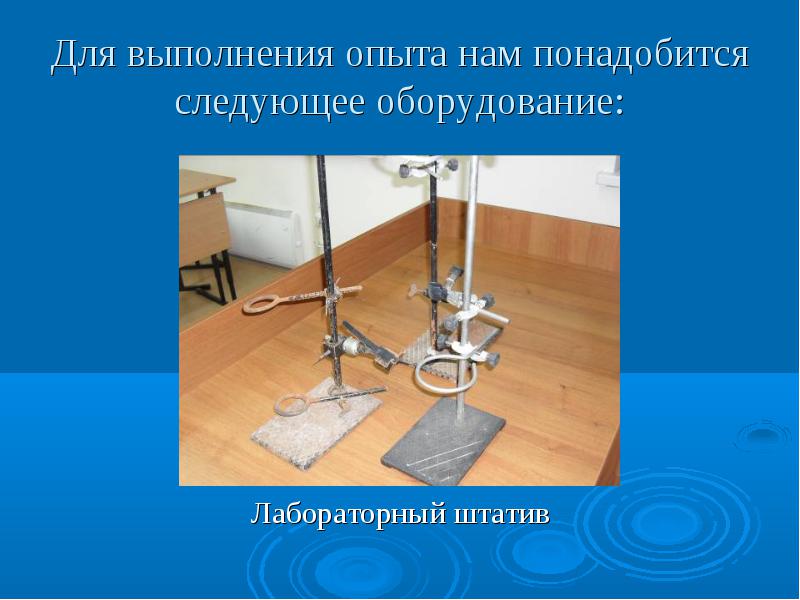 Для выполнения опыта нам понадобится следующее оборудование:

Лабораторный штатив